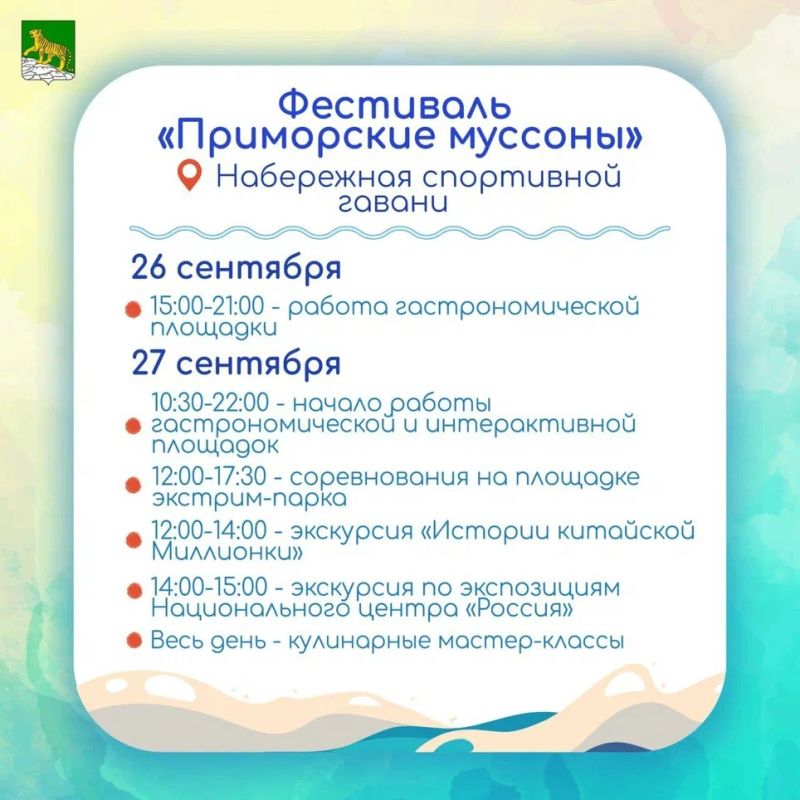 Фестиваль «Приморские муссоны»

Набережная спортивной гавани

26 сентября

15:00-21:00 - работа гастрономической площадки

27 сентября

10:30-22:00 - начало работы гастрономической и интерактивной площадок

12:00-17:30 - соревнования на площадке экстрим-парка

12:00-14:00 - экскурсия «Истории китайской Миллионки»

14:00-15:00 - экскурсия по экспозициям Национального центра «Россия»

Весь день - кулинарные мастер-классы